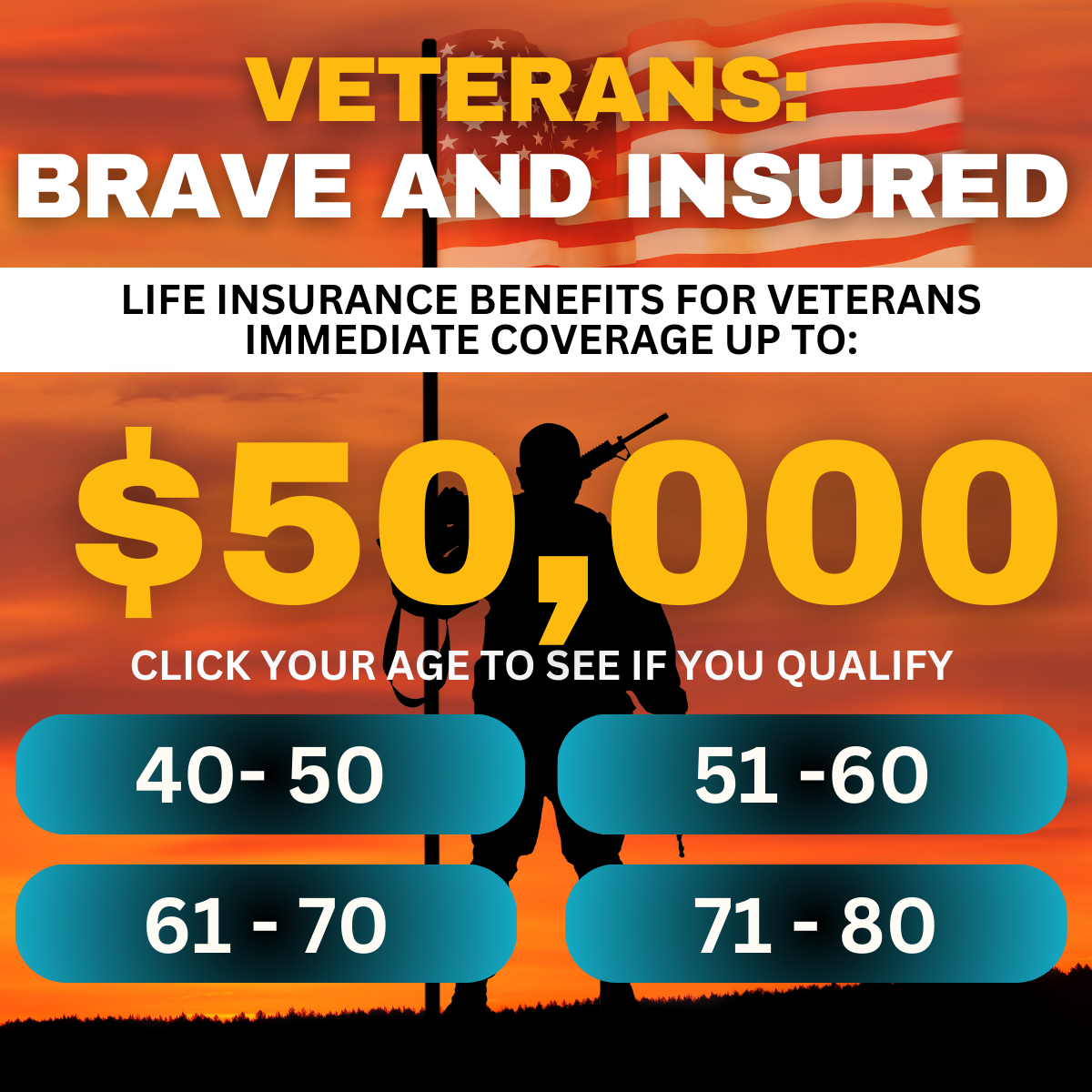 VETERANS:
BRAVE AND INSURED

LIFE INSURANCE BENEFITS FOR VETERANS
IMMEDIATE COVERAGE UP TO:

$50,000

CLICK YOUR AGE TO SEE IF YOU QUALIFY

40- 50

51 -60

61 - 70

71 - 80